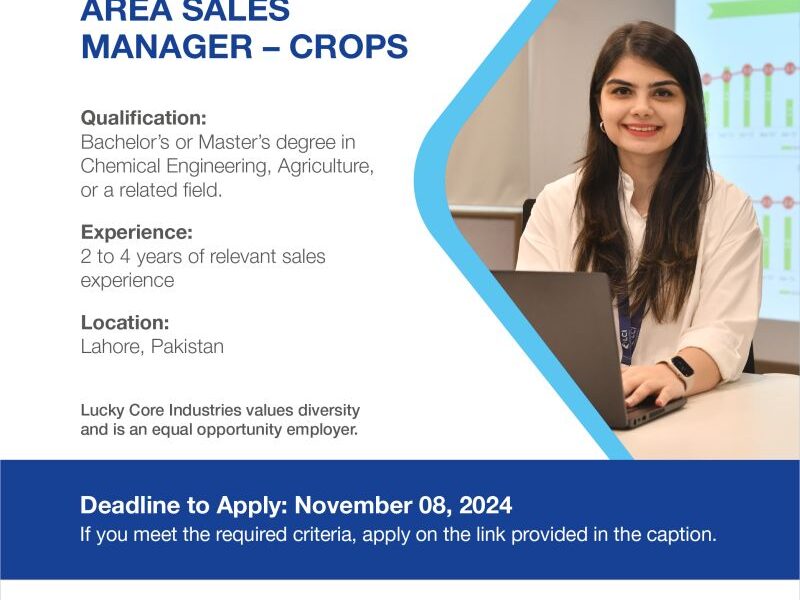 AREA SALES MANAGER – CROPS

Qualification:
Bachelor's or Master's degree in Chemical Engineering, Agriculture, or a related field.

Experience:
2 to 4 years of relevant sales experience

Location:
Lahore, Pakistan

Lucky Core Industries values diversity and is an equal opportunity employer.

Deadline to Apply: November 08, 2024
If you meet the required criteria, apply on the link provided in the caption.